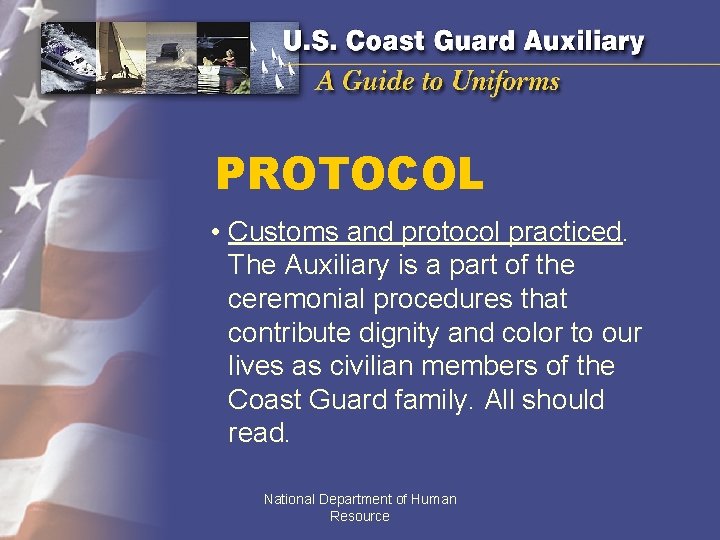 U.S. Coast Guard Auxiliary
A Guide to Uniforms

PROTOCOL

• Customs and protocol practiced. The Auxiliary is a part of the ceremonial procedures that contribute dignity and color to our lives as civilian members of the Coast Guard family. All should read.

National Department of Human Resource